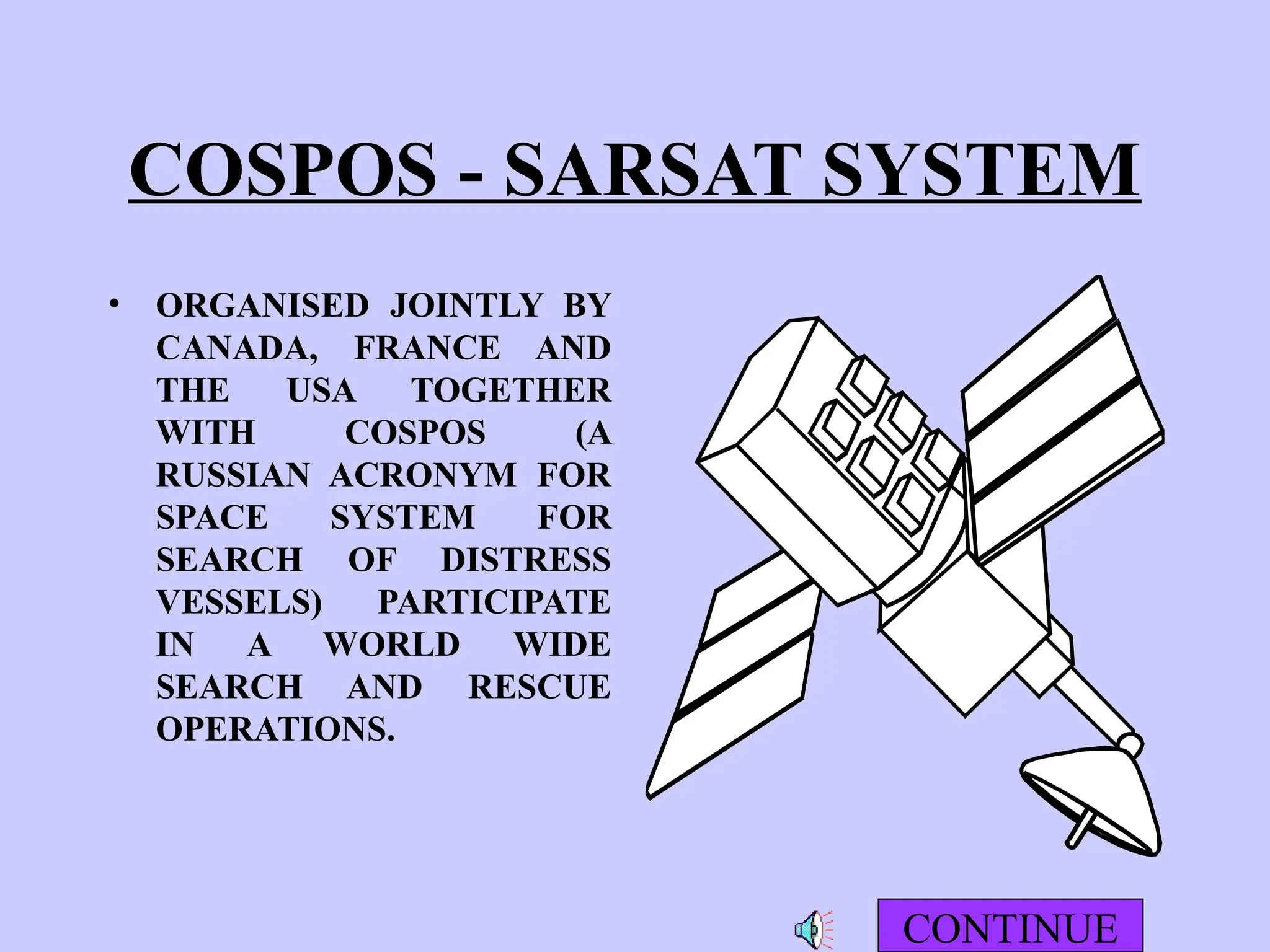 COSPOS - SARSAT SYSTEM

• ORGANISED JOINTLY BY CANADA, FRANCE AND THE USA TOGETHER WITH COSPOS (A RUSSIAN ACRONYM FOR SPACE SYSTEM FOR SEARCH OF DISTRESS VESSELS) PARTICIPATE IN A WORLD WIDE SEARCH AND RESCUE OPERATIONS.

CONTINUE